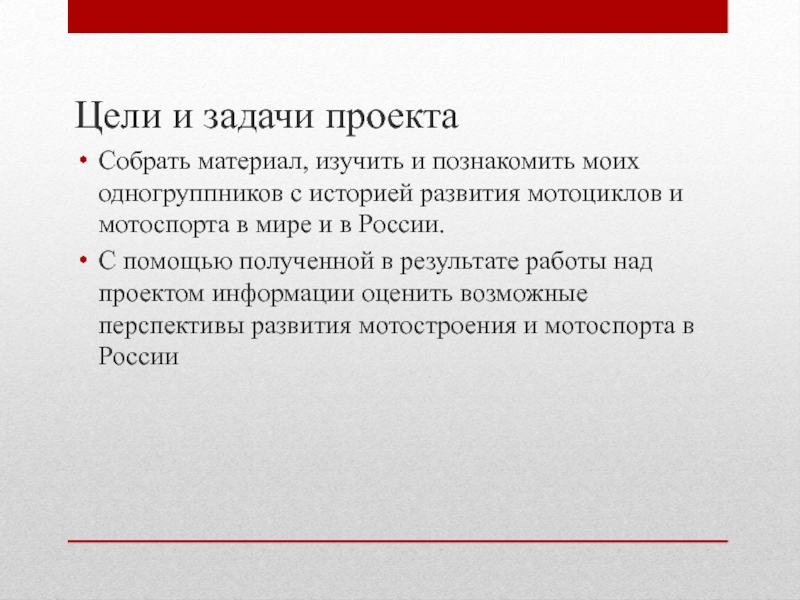 Цели и задачи проекта

• Собрать материал, изучить и познакомить моих одногруппников с историей развития мотоциклов и мотоспорта в мире и в России.

• С помощью полученной в результате работы над проектом информации оценить возможные перспективы развития мотостроения и мотоспорта в России